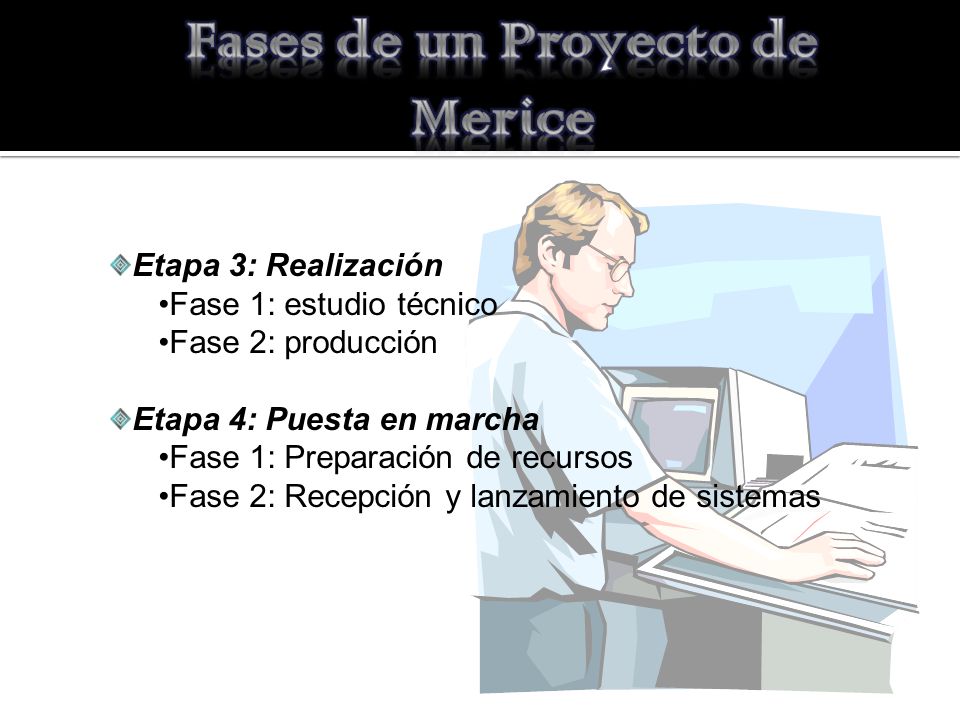 Fases de un Proyecto de Merice

Etapa 3: Realización
•Fase 1: estudio técnico
•Fase 2: producción

Etapa 4: Puesta en marcha
•Fase 1: Preparación de recursos
•Fase 2: Recepción y lanzamiento de sistemas